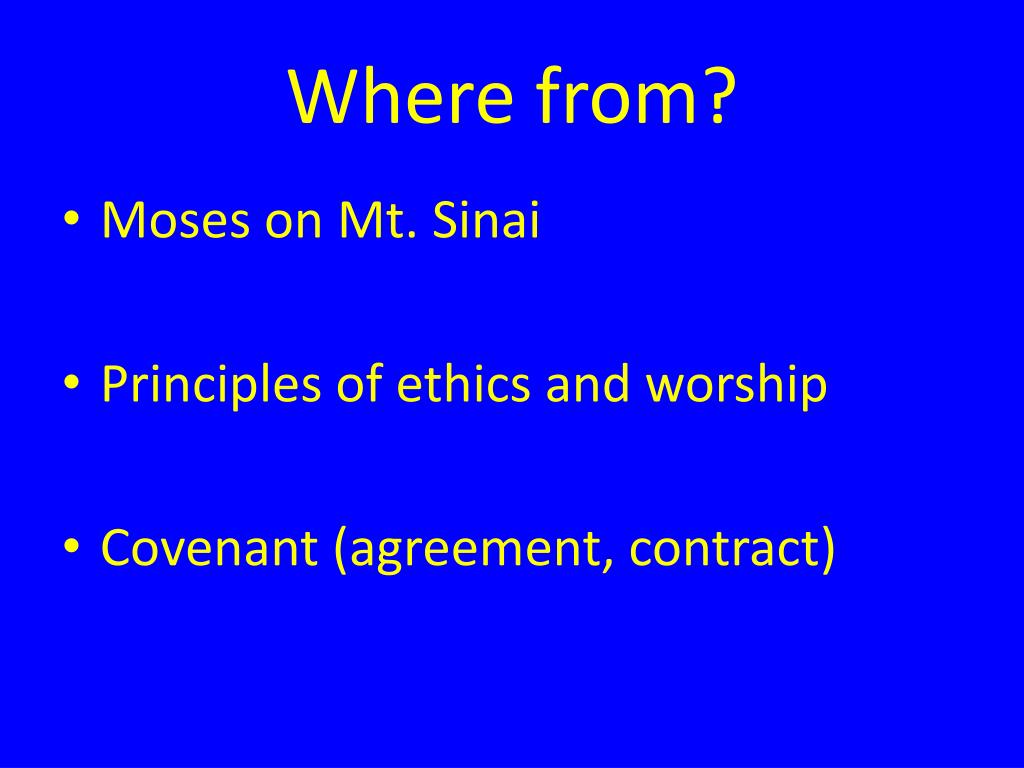 Where from?

• Moses on Mt. Sinai

• Principles of ethics and worship

• Covenant (agreement, contract)